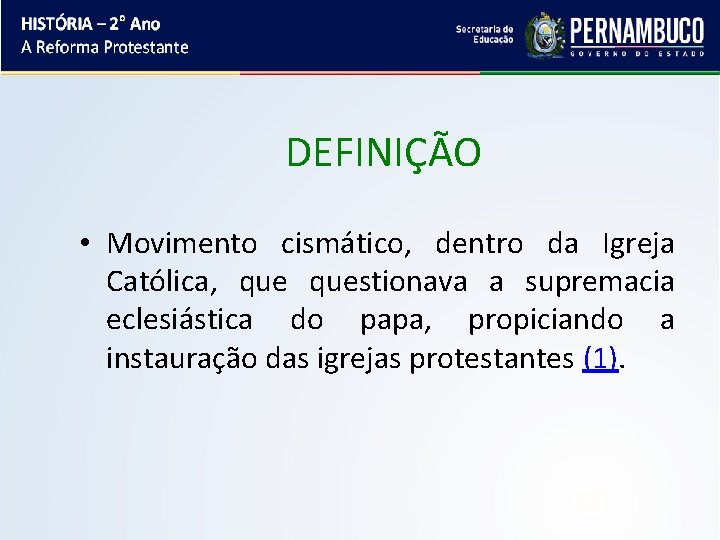 HISTÓRIA – 2° Ano
A Reforma Protestante

Secretaria de Educação

PERNAMBUCO
GOVERNO DO ESTADO

DEFINIÇÃO

• Movimento cismático, dentro da Igreja Católica, que questionava a supremacia eclesiástica do papa, propiciando a instauração das igrejas protestantes (1).